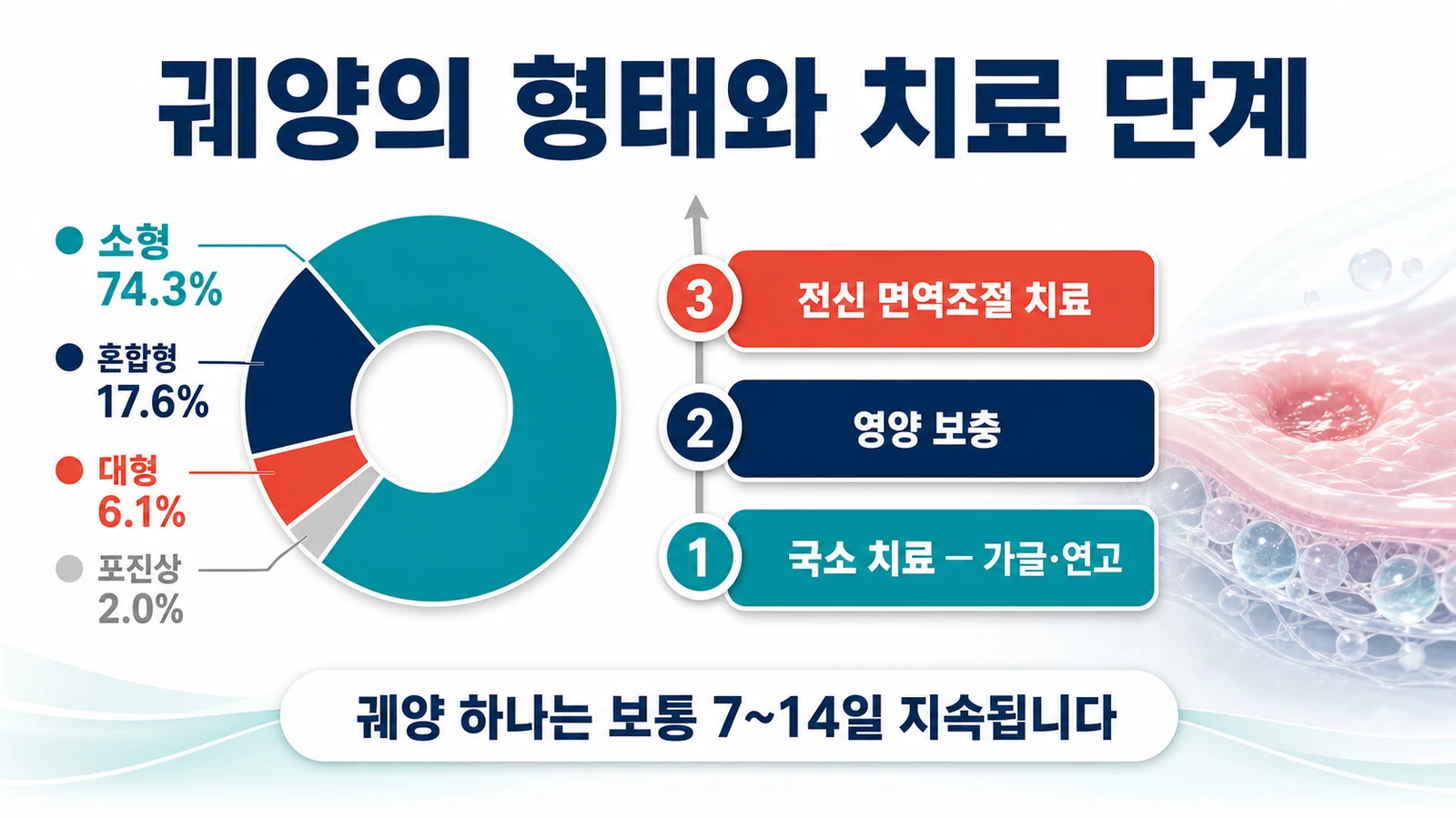 궤양의 형태와 치료 단계

소형
74.3%

혼합형
17.6%

대형
6.1%

포진상
2.0%

3 전신 면역조절 치료

2 영양 보충

1 국소 치료 – 가글·연고

궤양 하나는 보통 7~14일 지속됩니다